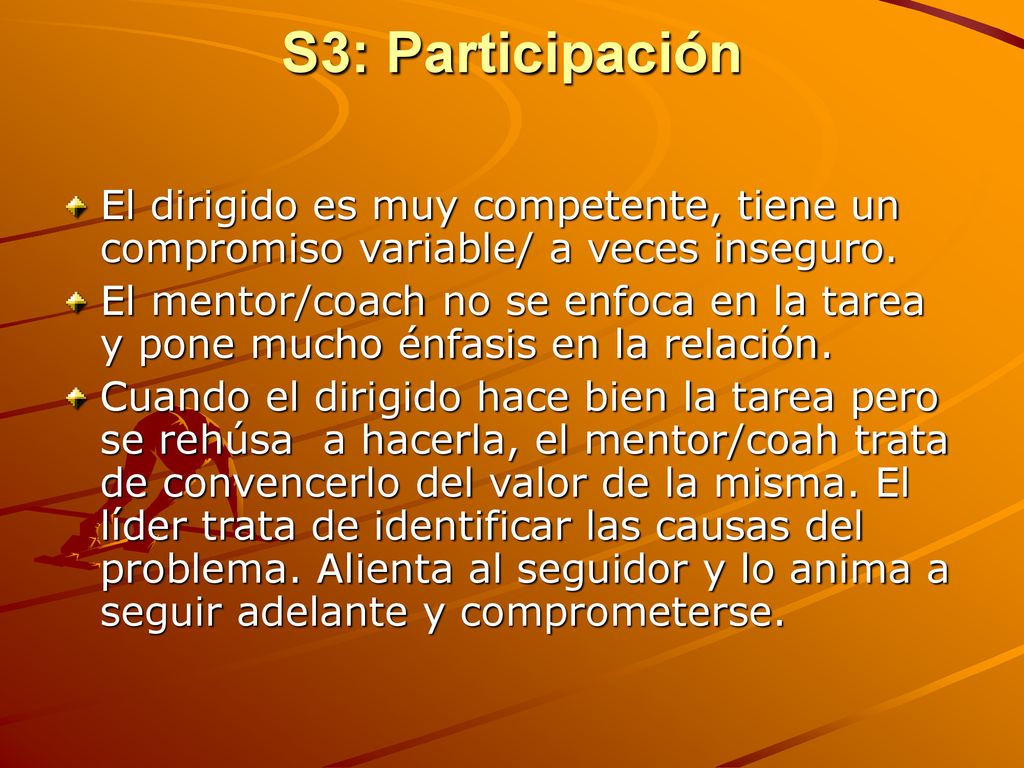 S3: Participación

El dirigido es muy competente, tiene un compromiso variable/ a veces inseguro.

El mentor/coach no se enfoca en la tarea y pone mucho énfasis en la relación.

Cuando el dirigido hace bien la tarea pero se rehúsa  a hacerla, el mentor/coah trata de convencerlo del valor de la misma. El líder trata de identificar las causas del problema. Alienta al seguidor y lo anima a seguir adelante y comprometerse.